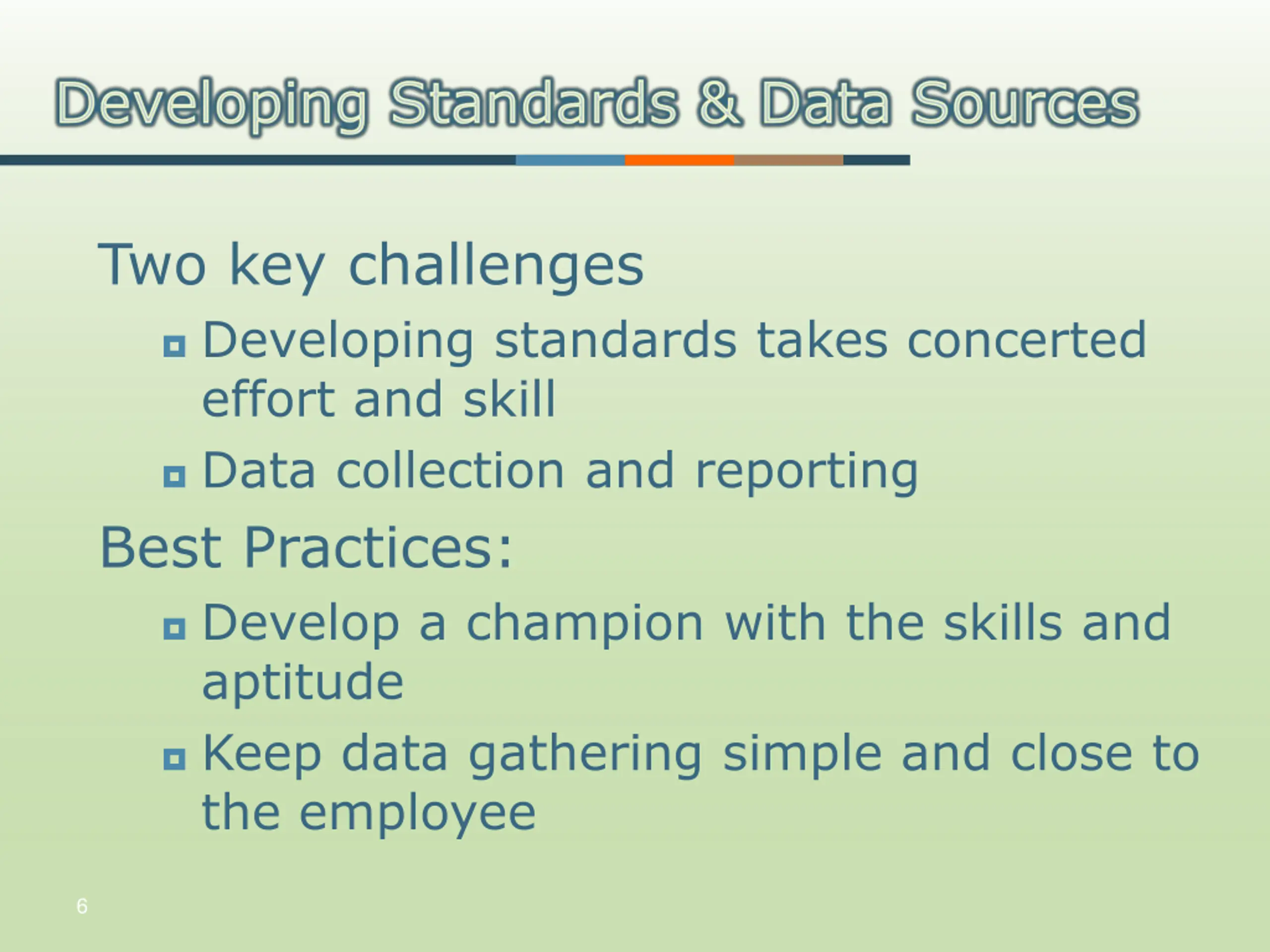 Developing Standards & Data Sources

Two key challenges

Developing standards takes concerted effort and skill

Data collection and reporting

Best Practices:

Develop a champion with the skills and aptitude

Keep data gathering simple and close to the employee

6